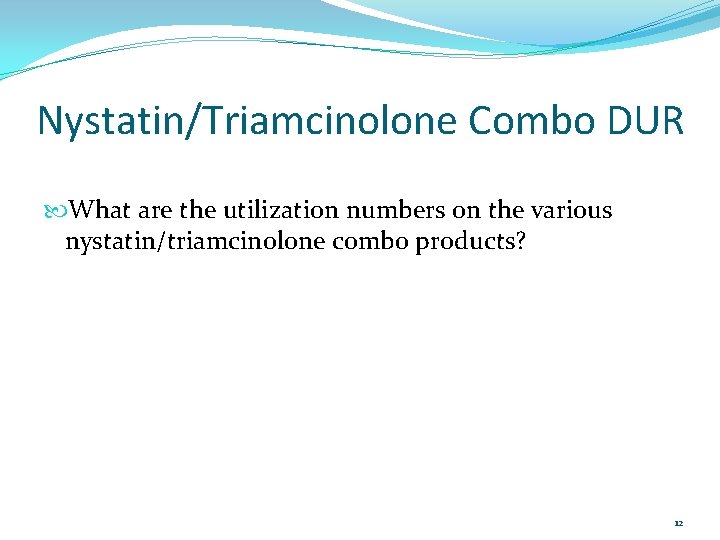 Nystatin/Triamcinolone Combo DUR

What are the utilization numbers on the various nystatin/triamcinolone combo products?

12